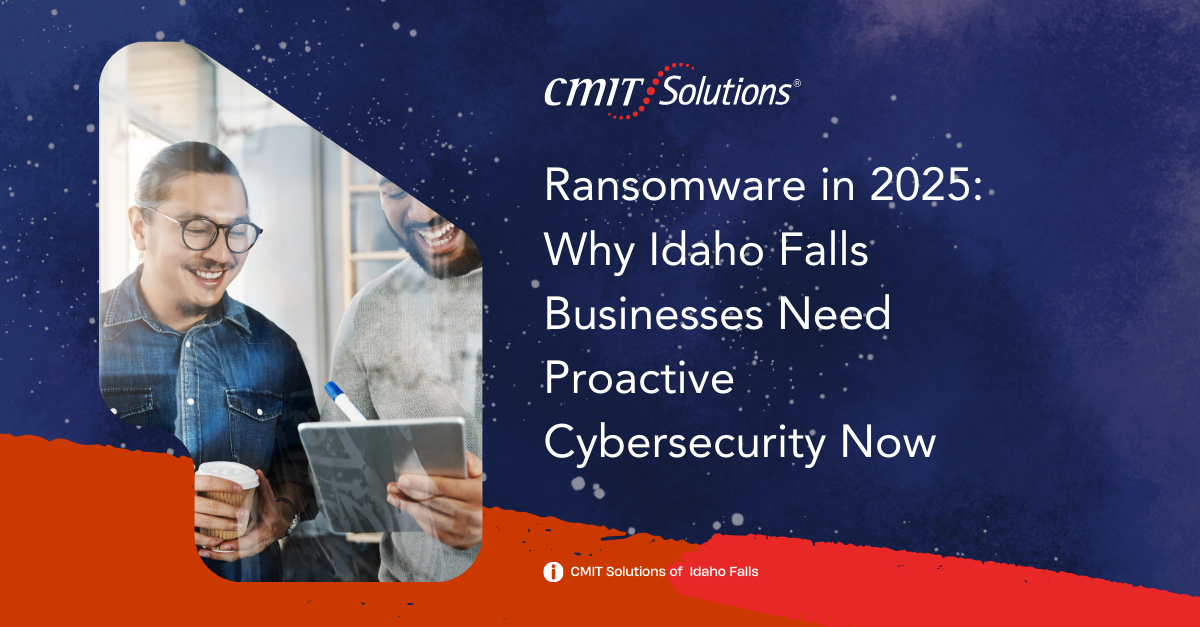 CMIT Solutions®

Ransomware in 2025: Why Idaho Falls Businesses Need Proactive Cybersecurity Now

CMIT Solutions of Idaho Falls